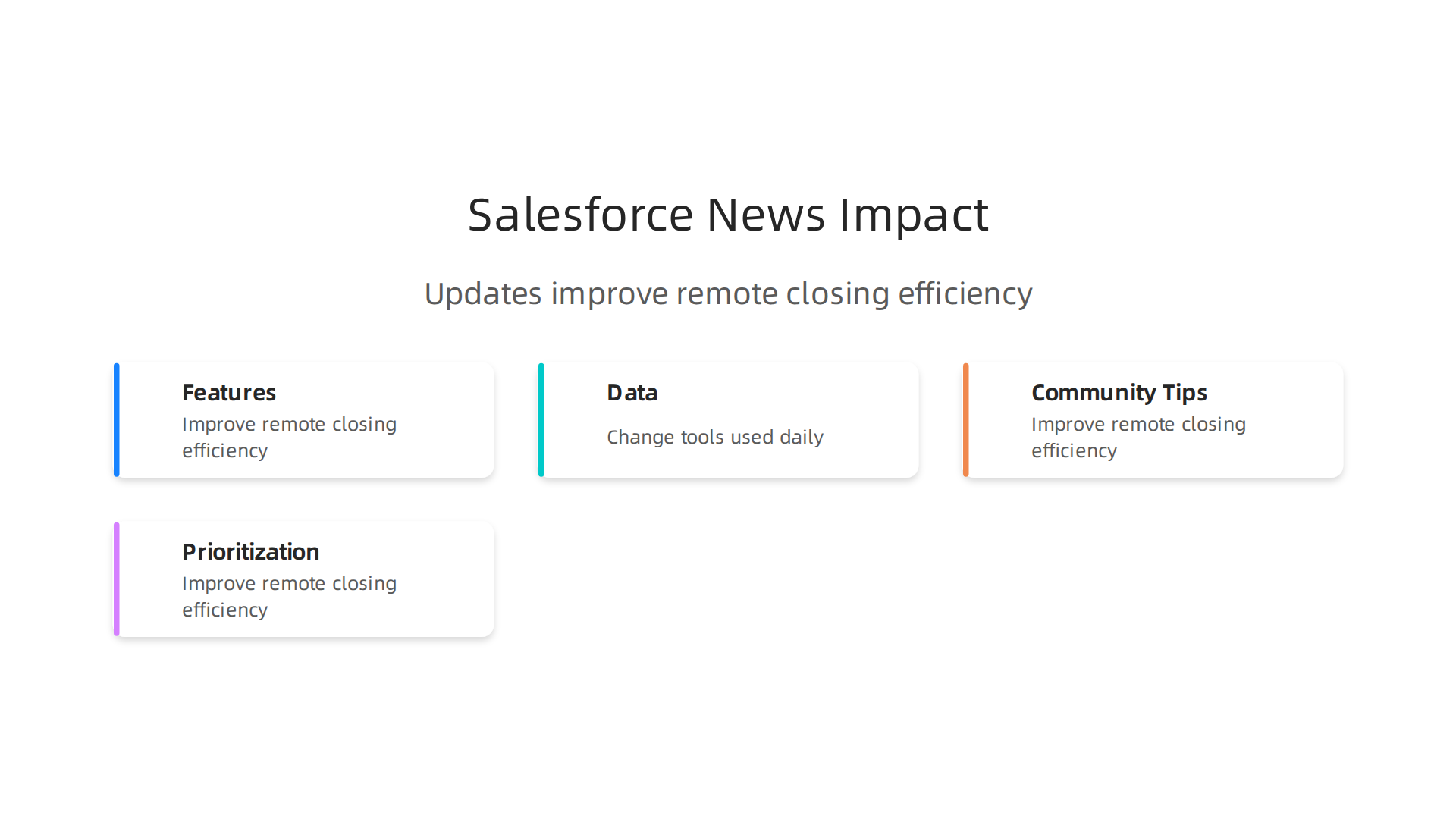 Salesforce News Impact

Updates improve remote closing efficiency

Features
Improve remote closing efficiency

Data
Change tools used daily

Community Tips
Improve remote closing efficiency

Prioritization
Improve remote closing efficiency